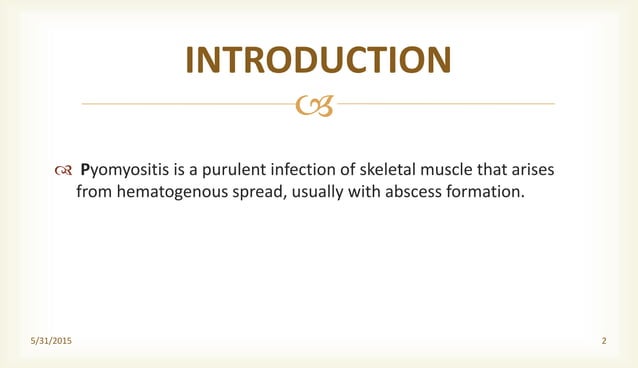 INTRODUCTION

Pyomyositis is a purulent infection of skeletal muscle that arises from hematogenous spread, usually with abscess formation.

5/31/2015

2